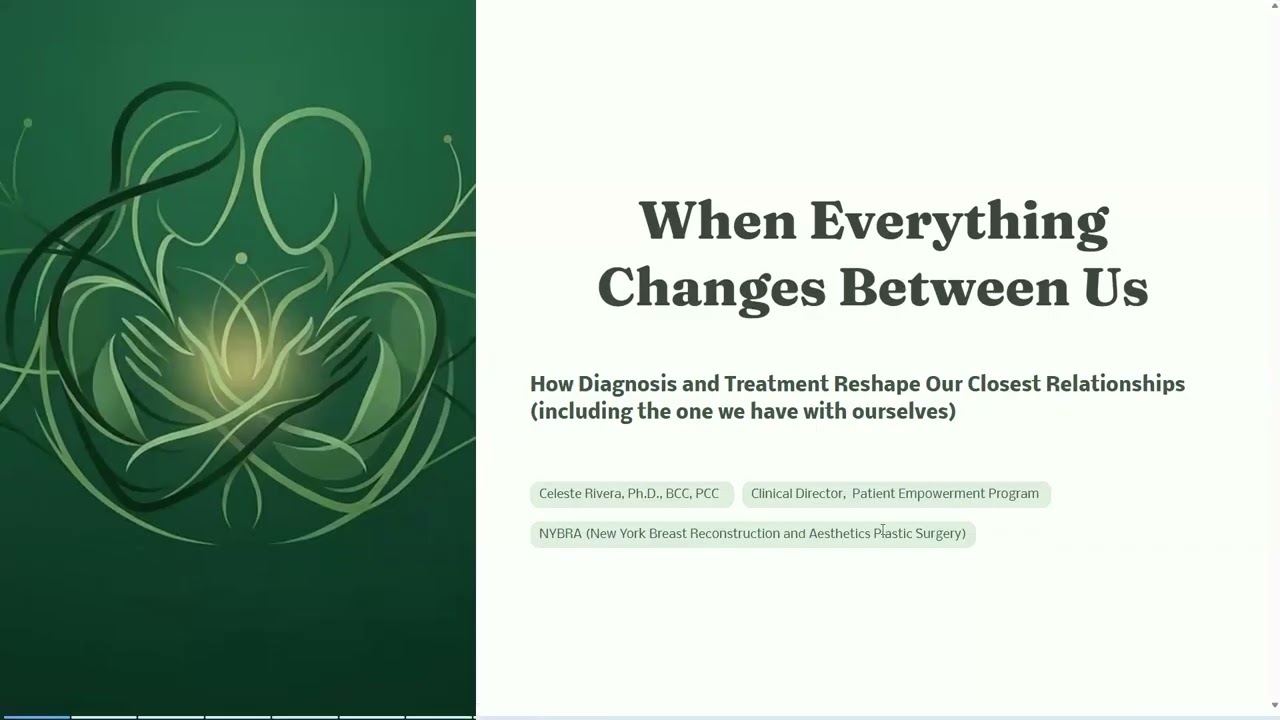 When Everything Changes Between Us

How Diagnosis and Treatment Reshape Our Closest Relationships (including the one we have with ourselves)

Celeste Rivera, Ph.D., BCC, PCC

Clinical Director, Patient Empowerment Program

NYBRA (New York Breast Reconstruction and Aesthetics Plastic Surgery)